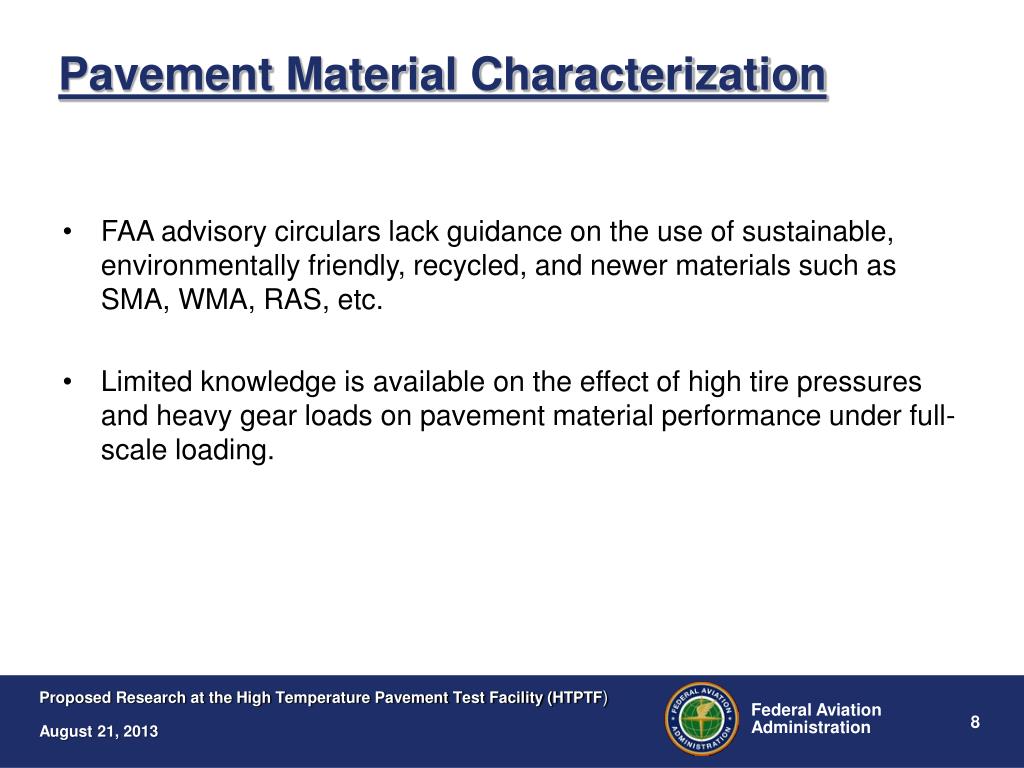 Pavement Material Characterization

• FAA advisory circulars lack guidance on the use of sustainable, environmentally friendly, recycled, and newer materials such as SMA, WMA, RAS, etc.

• Limited knowledge is available on the effect of high tire pressures and heavy gear loads on pavement material performance under full-scale loading.

Proposed Research at the High Temperature Pavement Test Facility (HTPTF)

August 21, 2013

FEDERAL AVIATION ADMINISTRATION

Federal Aviation Administration

8